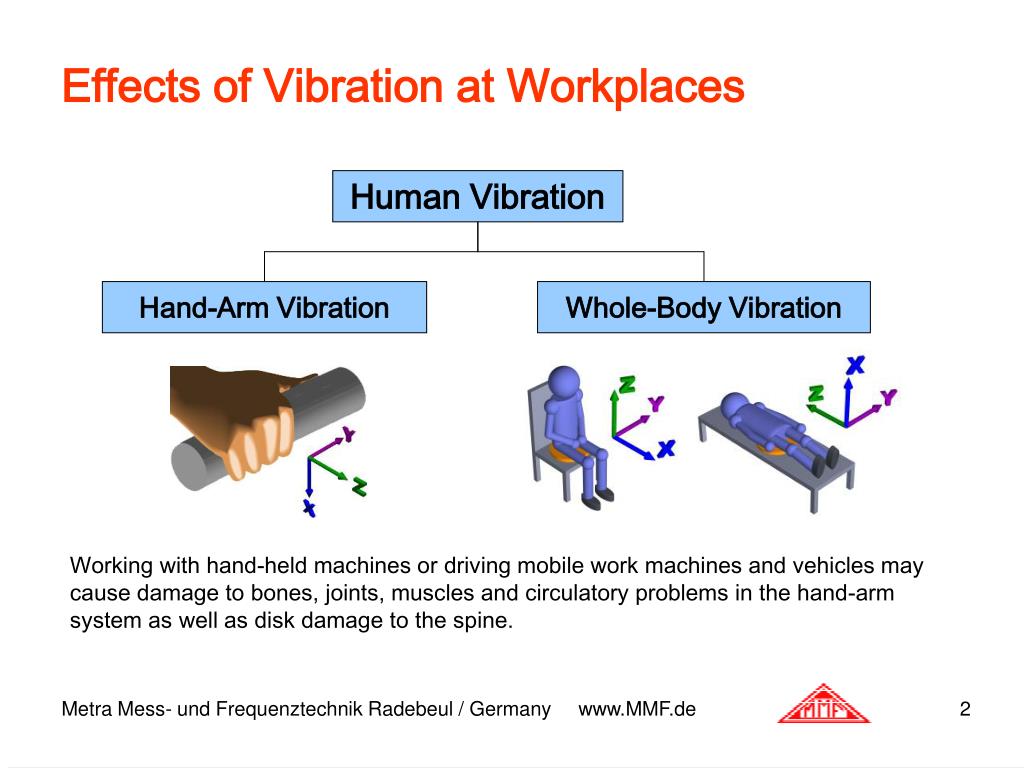 Effects of Vibration at Workplaces

Human Vibration

Hand-Arm Vibration

Whole-Body Vibration

Y
Z
X

Z
Y
X

X
Z
Y

Working with hand-held machines or driving mobile work machines and vehicles may cause damage to bones, joints, muscles and circulatory problems in the hand-arm system as well as disk damage to the spine.

Metra Mess- und Frequenztechnik Radebeul / Germany www.MMF.de

MMF

2